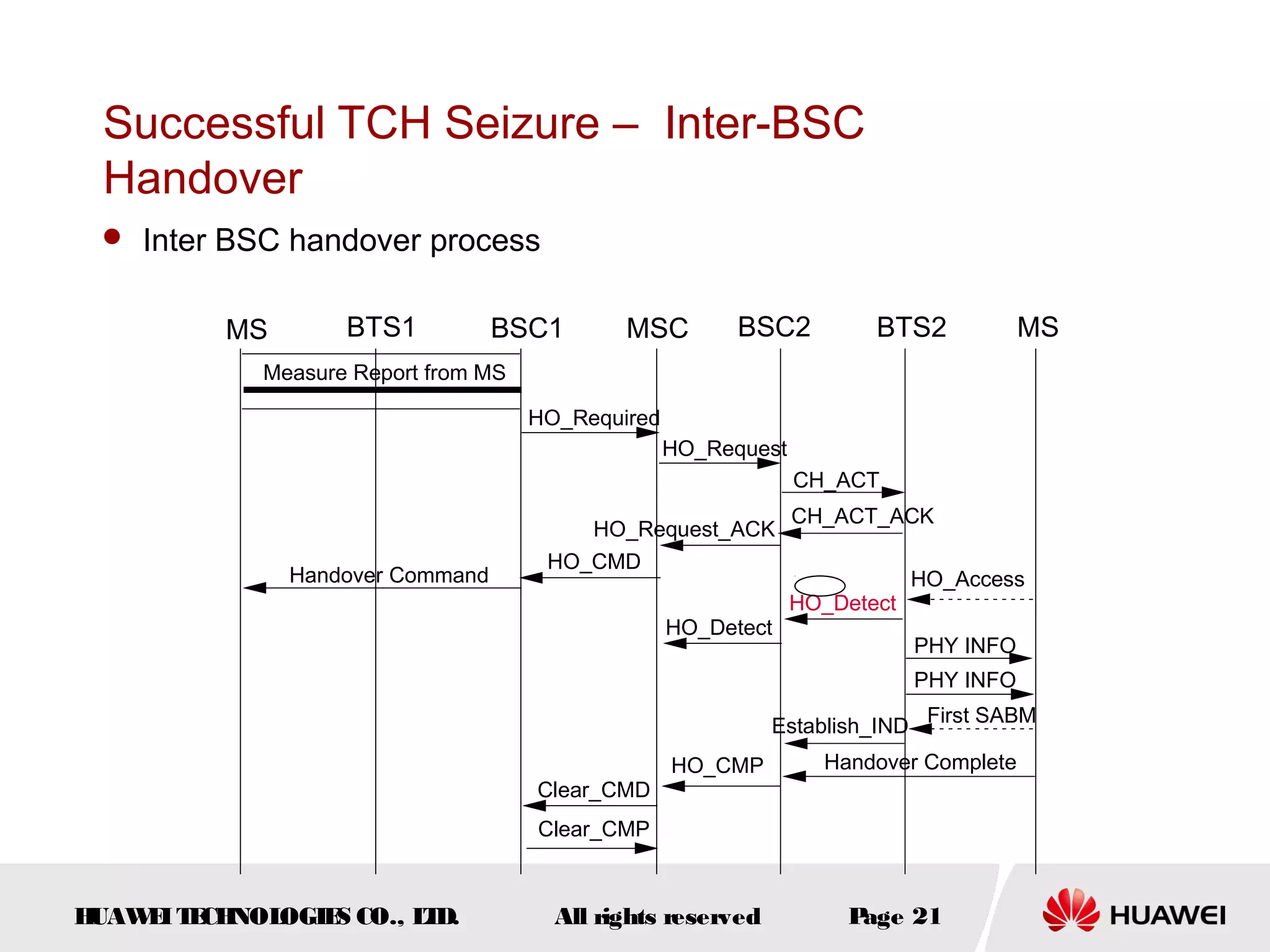 Successful TCH Seizure – Inter-BSC Handover

Inter BSC handover process

MS BTS1 BSC1 MSC BSC2 BTS2 MS

Measure Report from MS

HO_Required

HO_Request

CH_ACT

CH_ACT_ACK

HO_Request_ACK

HO_CMD

Handover Command

HO_Access

HO_Detect

HO_Detect

PHY INFO

PHY INFO

First SABM

Establish_IND

Handover Complete

HO_CMP

Clear_CMD

Clear_CMP

HUAWEI TECHNOLOGIES CO., LTD. All rights reserved Page 21 HUAWEI